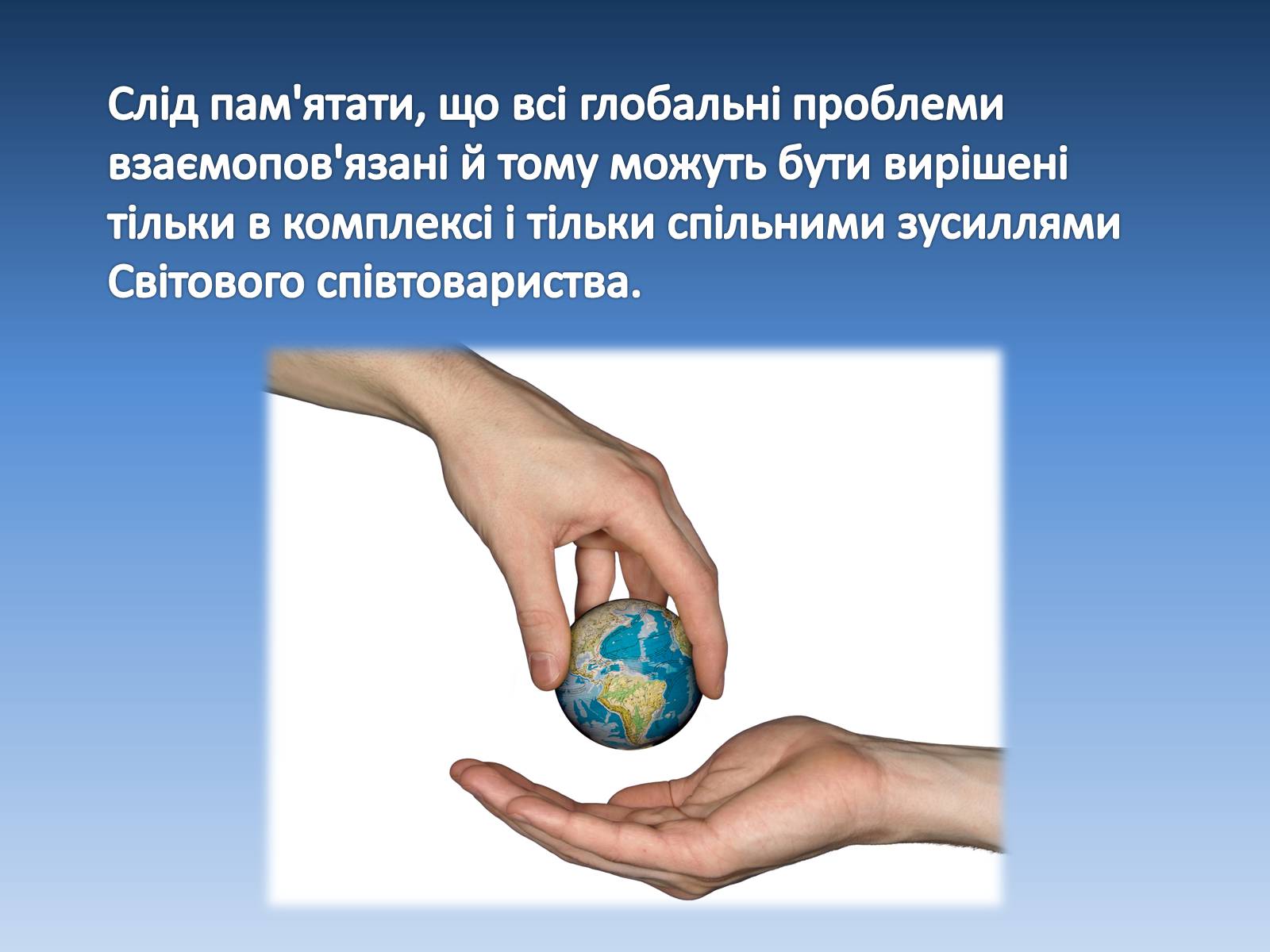 Слід пам'ятати, що всі глобальні проблеми взаємопов'язані й тому можуть бути вирішені тільки в комплексі і тільки спільними зусиллями Світового співтовариства.